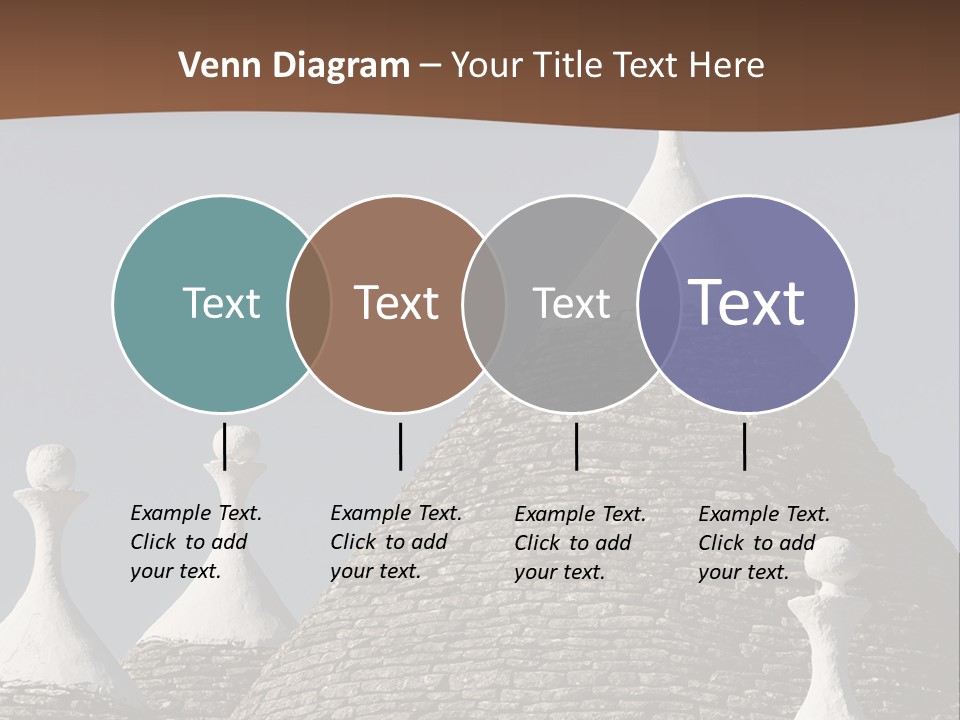 Venn Diagram – Your Title Text Here

Text

Text

Text

Text

Example Text. Click to add your text.

Example Text. Click to add your text.

Example Text. Click to add your text.

Example Text. Click to add your text.